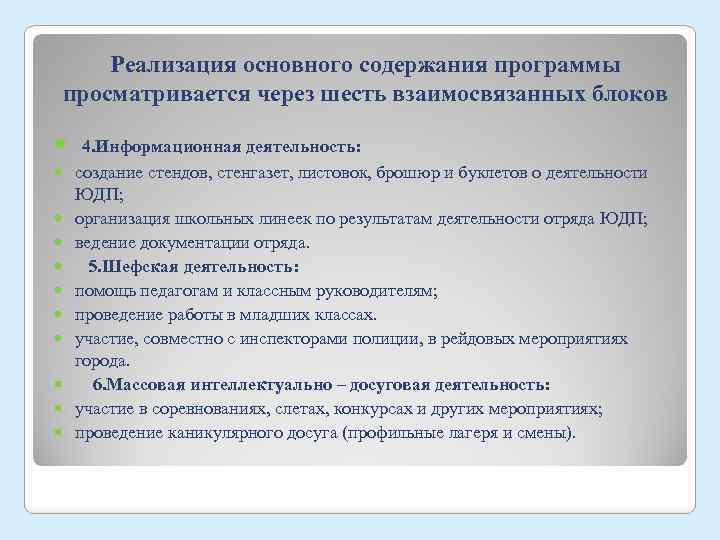 Реализация основного содержания программы просматривается через шесть взаимосвязанных блоков

4.Информационная деятельность:

создание стендов, стенгазет, листовок, брошюр и буклетов о деятельности ЮДП;

организация школьных линеек по результатам деятельности отряда ЮДП;

ведение документации отряда.

5.Шефская деятельность:

помощь педагогам и классным руководителям;

проведение работы в младших классах.

участие, совместно с инспекторами полиции, в рейдовых мероприятиях города.

6.Массовая интеллектуально – досуговая деятельность:

участие в соревнованиях, слетах, конкурсах и других мероприятиях;

проведение каникулярного досуга (профильные лагеря и смены).